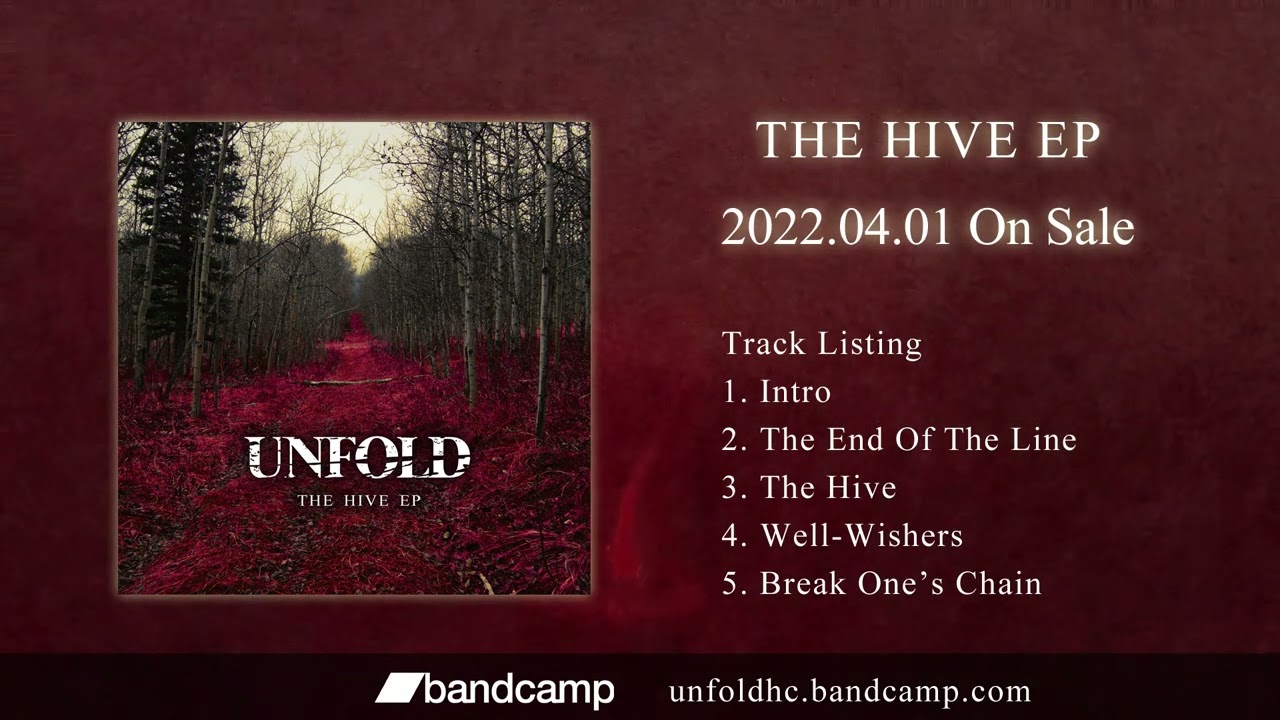 UNFOLD
THE HIVE EP

THE HIVE EP

2022.04.01 On Sale

Track Listing
1. Intro
2. The End Of The Line
3. The Hive
4. Well-Wishers
5. Break One's Chain

bandcamp unfoldhc.bandcamp.com